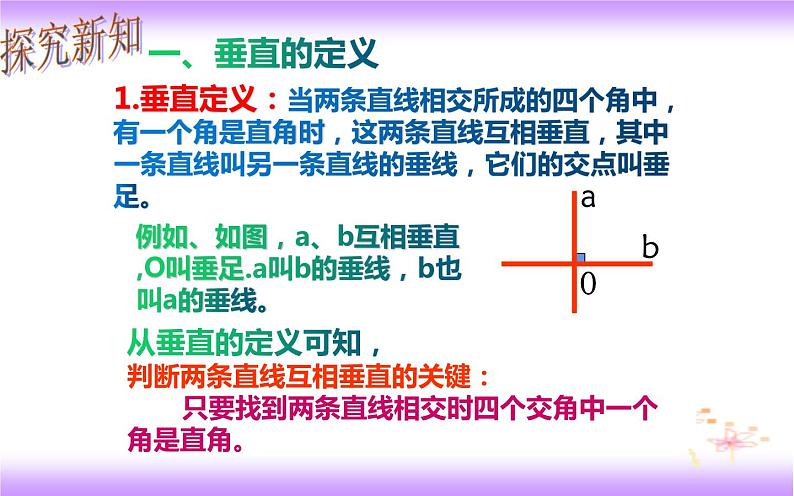 探究新知

一、垂直的定义

1.垂直定义：当两条直线相交所成的四个角中，有一个角是直角时，这两条直线互相垂直，其中一条直线叫另一条直线的垂线，它们的交点叫垂足。

例如、如图，a、b互相垂直,O叫垂足.a叫b的垂线，b也叫a的垂线。

a
b
0

从垂直的定义可知，
判断两条直线互相垂直的关键：
只要找到两条直线相交时四个交角中一个角是直角。